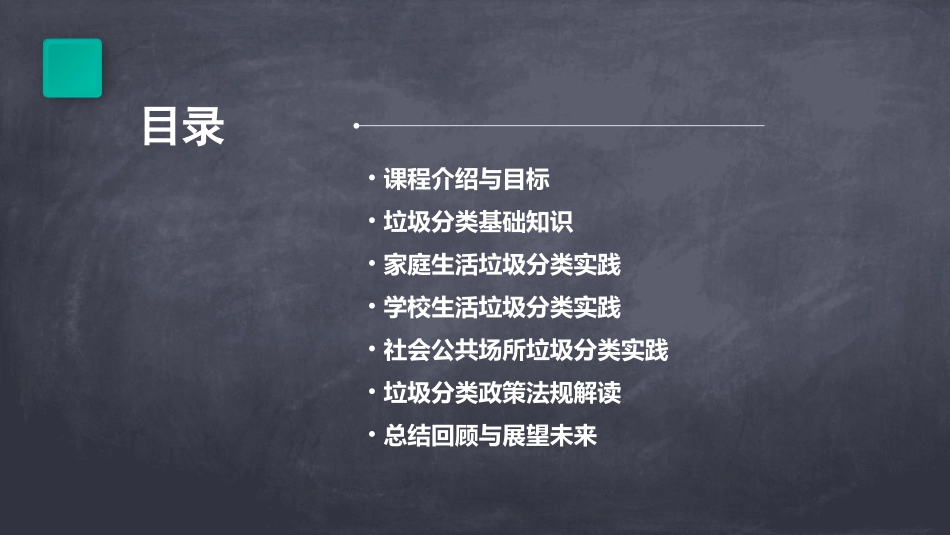 目录

• 课程介绍与目标
• 垃圾分类基础知识
• 家庭生活垃圾分类实践
• 学校生活垃圾分类实践
• 社会公共场所垃圾分类实践
• 垃圾分类政策法规解读
• 总结回顾与展望未来